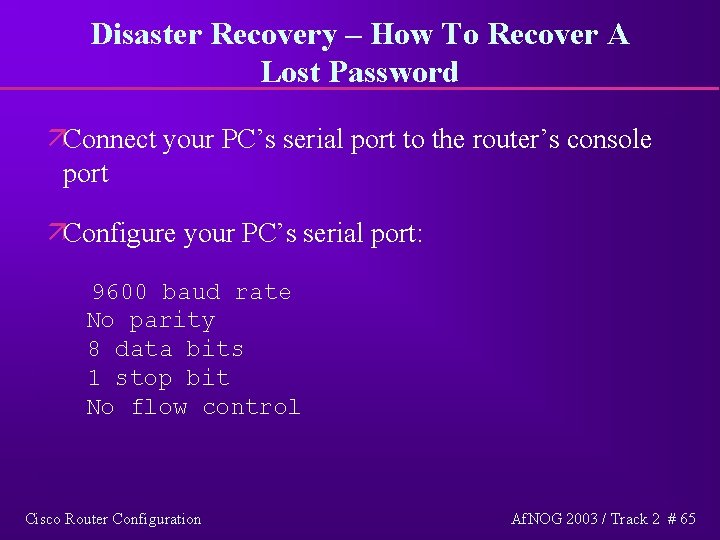 Disaster Recovery – How To Recover A Lost Password

Connect your PC’s serial port to the router’s console port

Configure your PC’s serial port:

9600 baud rate
No parity
8 data bits
1 stop bit
No flow control

Cisco Router Configuration

AfNOG 2003 / Track 2 # 65